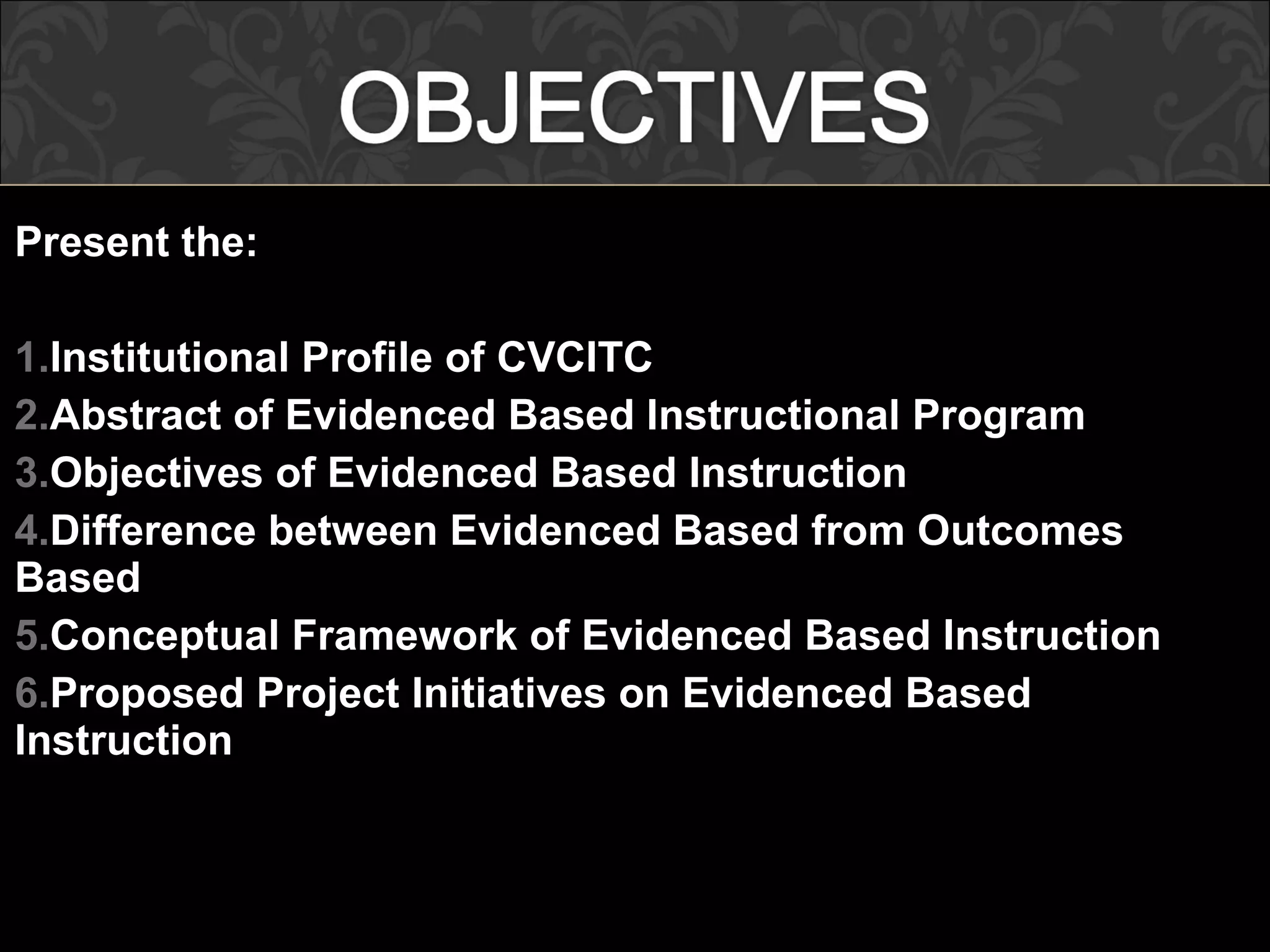 OBJECTIVES

Present the:

1.Institutional Profile of CVCITC
2.Abstract of Evidenced Based Instructional Program
3.Objectives of Evidenced Based Instruction
4.Difference between Evidenced Based from Outcomes Based
5.Conceptual Framework of Evidenced Based Instruction
6.Proposed Project Initiatives on Evidenced Based Instruction